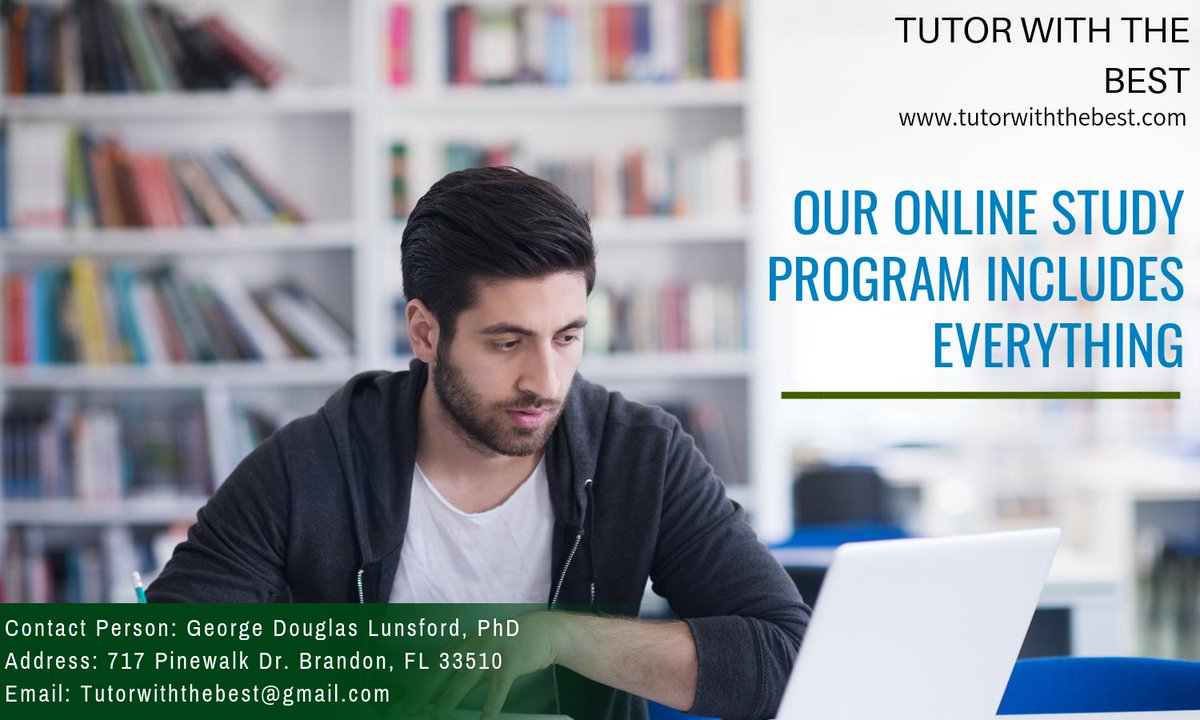 TUTOR WITH THE BEST
www.tutorwiththebest.com

OUR ONLINE STUDY PROGRAM INCLUDES EVERYTHING

Contact Person: George Douglas Lunsford, PhD
Address: 717 Pinewalk Dr. Brandon, FL 33510
Email: Tutorwiththebest@gmail.com